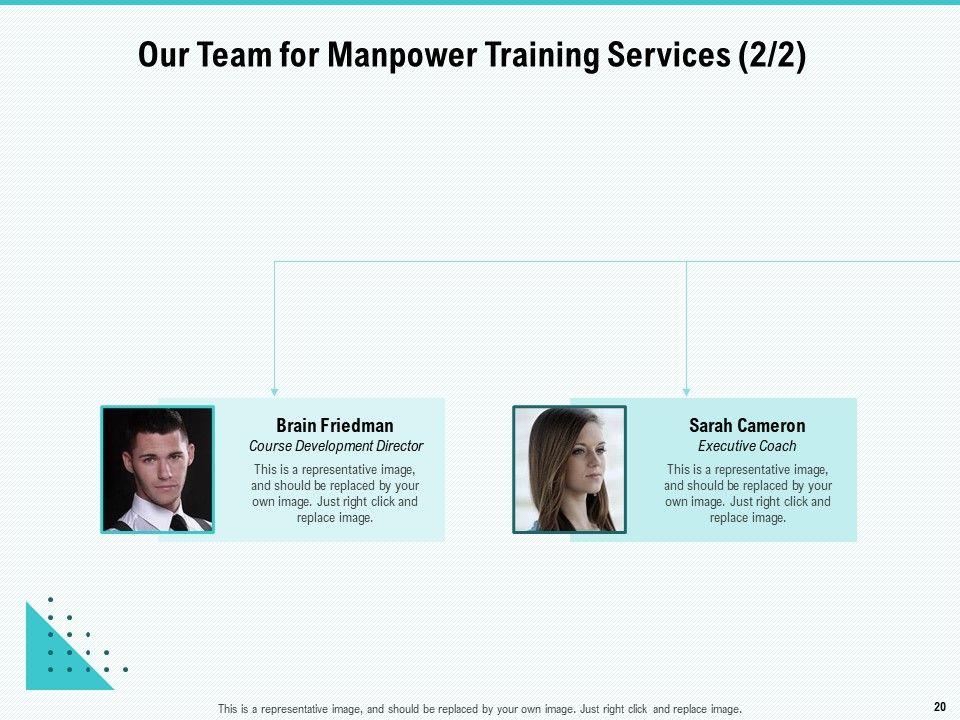 Our Team for Manpower Training Services (2/2)

Brain Friedman
Course Development Director
This is a representative image, and should be replaced by your own image. Just right click and replace image.

Sarah Cameron
Executive Coach
This is a representative image, and should be replaced by your own image. Just right click and replace image.

This is a representative image, and should be replaced by your own image. Just right click and replace image.

20